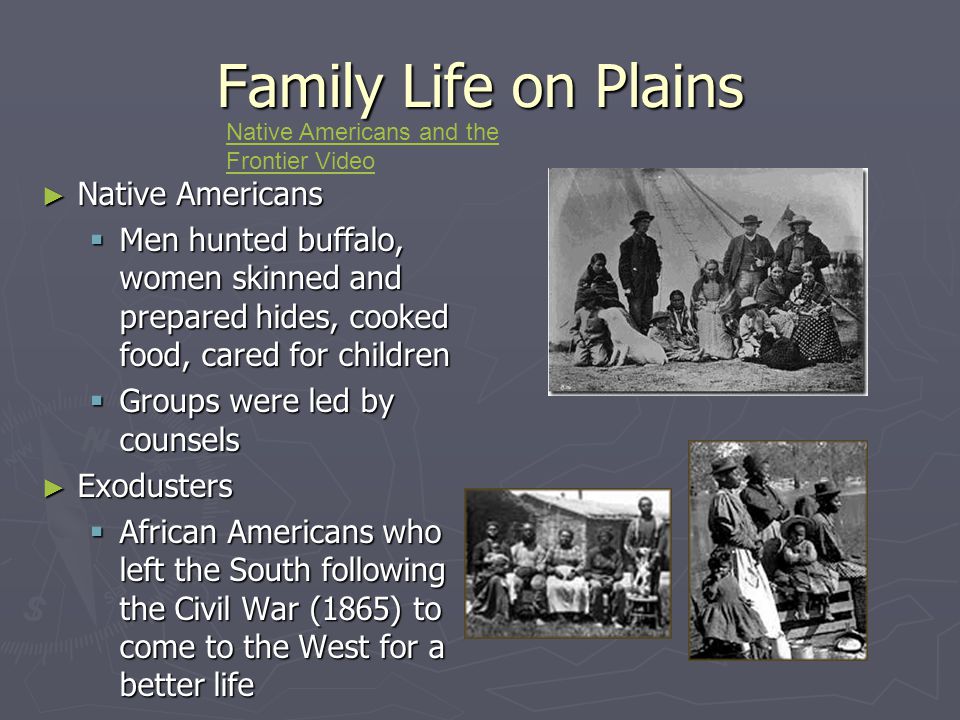 Family Life on Plains

Native Americans and the Frontier Video

► Native Americans
▪ Men hunted buffalo, women skinned and prepared hides, cooked food, cared for children
▪ Groups were led by counsels

► Exodusters
▪ African Americans who left the South following the Civil War (1865) to come to the West for a better life